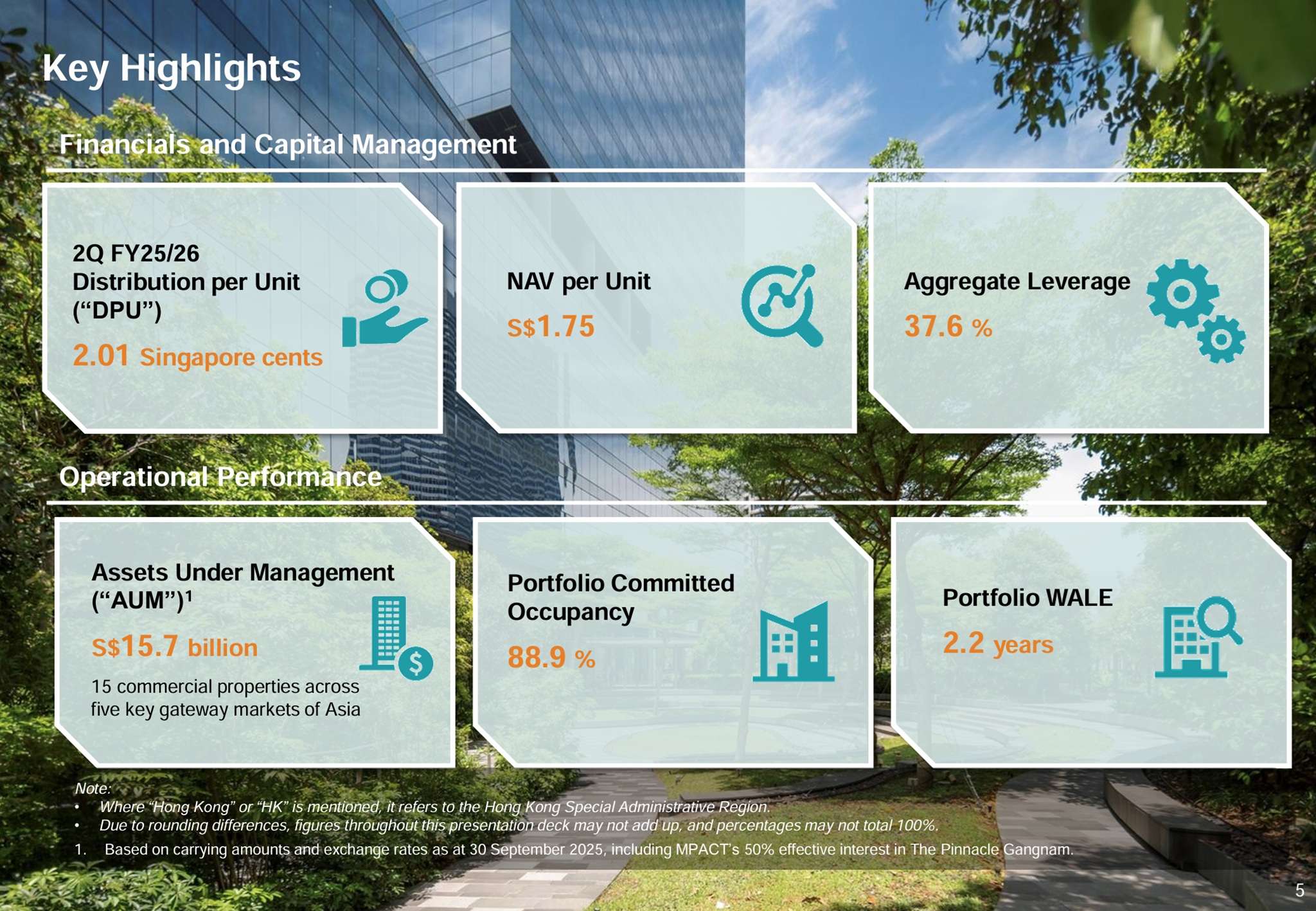 Key Highlights

Financials and Capital Management

2Q FY25/26
Distribution per Unit
(“DPU”)
2.01 Singapore cents

NAV per Unit
S$1.75

Aggregate Leverage
37.6 %

Operational Performance

Assets Under Management
(“AUM”)$^1$
S$15.7 billion
15 commercial properties across five key gateway markets of Asia

Portfolio Committed Occupancy
88.9 %

Portfolio WALE
2.2 years

Note:
• Where “Hong Kong” or “HK” is mentioned, it refers to the Hong Kong Special Administrative Region.
• Due to rounding differences, figures throughout this presentation deck may not add up, and percentages may not total 100%.
1. Based on carrying amounts and exchange rates as at 30 September 2025, including MPACT’s 50% effective interest in The Pinnacle Gangnam.

5